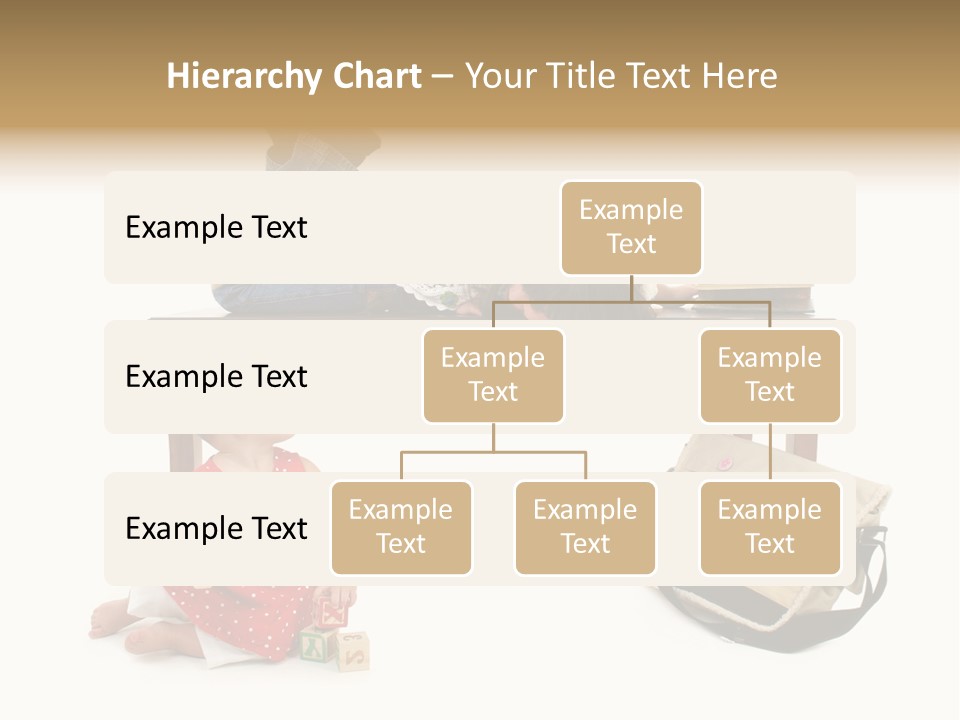 Hierarchy Chart – Your Title Text Here

Example Text

Example Text

Example Text

Example Text

Example Text

Example Text

Example Text

Example Text

Example Text